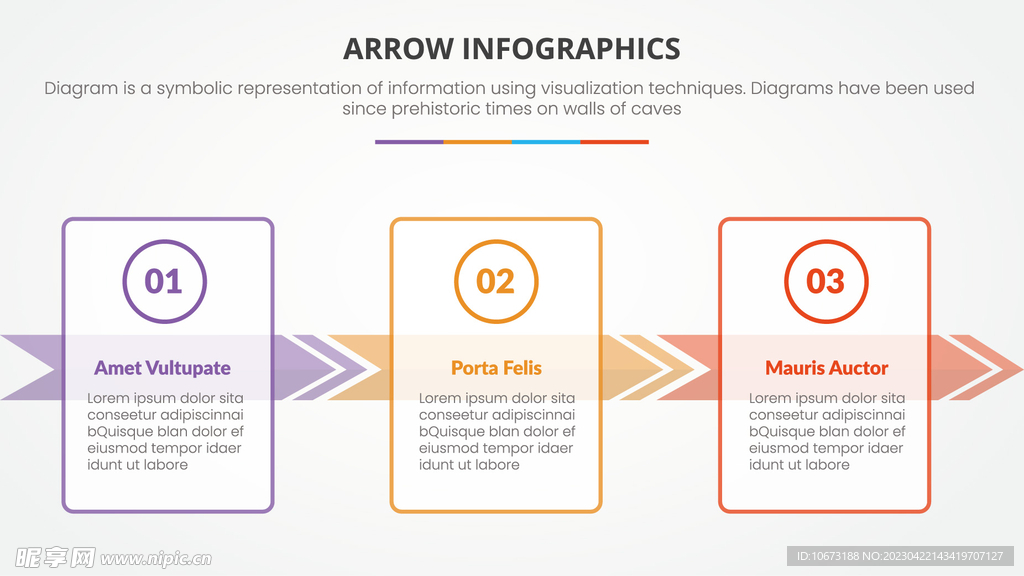 ARROW INFOGRAPHICS

Diagram is a symbolic representation of information using visualization techniques. Diagrams have been used since prehistoric times on walls of caves

01

Amet Vultupate

Lorem ipsum dolor sita conseetur adipiscinnai bQuisque blan dolor ef eiusmod tempor idaer idunt ut labore

02

Porta Felis

Lorem ipsum dolor sita conseetur adipiscinnai bQuisque blan dolor ef eiusmod tempor idaer idunt ut labore

03

Mauris Auctor

Lorem ipsum dolor sita conseetur adipiscinnai bQuisque blan dolor ef eiusmod tempor idaer idunt ut labore

昵享网 www.nipic.cn

ID:10673188 NO:20230422143419707127